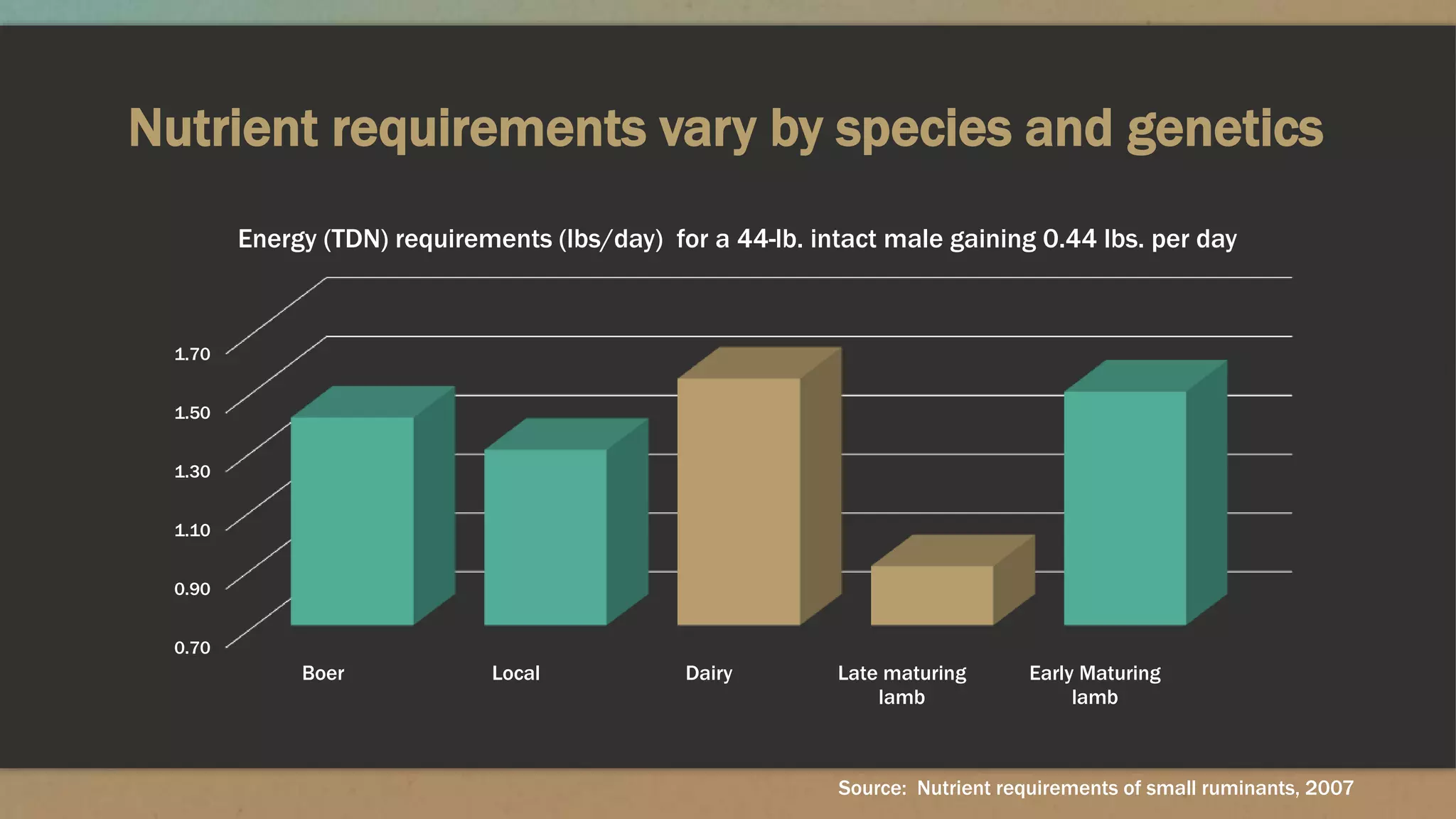 Nutrient requirements vary by species and genetics

Energy (TDN) requirements (lbs/day) for a 44-lb. intact male gaining 0.44 lbs. per day

1.70
1.50
1.30
1.10
0.90
0.70

Boer
Local
Dairy
Late maturing lamb
Early Maturing lamb

Source: Nutrient requirements of small ruminants, 2007